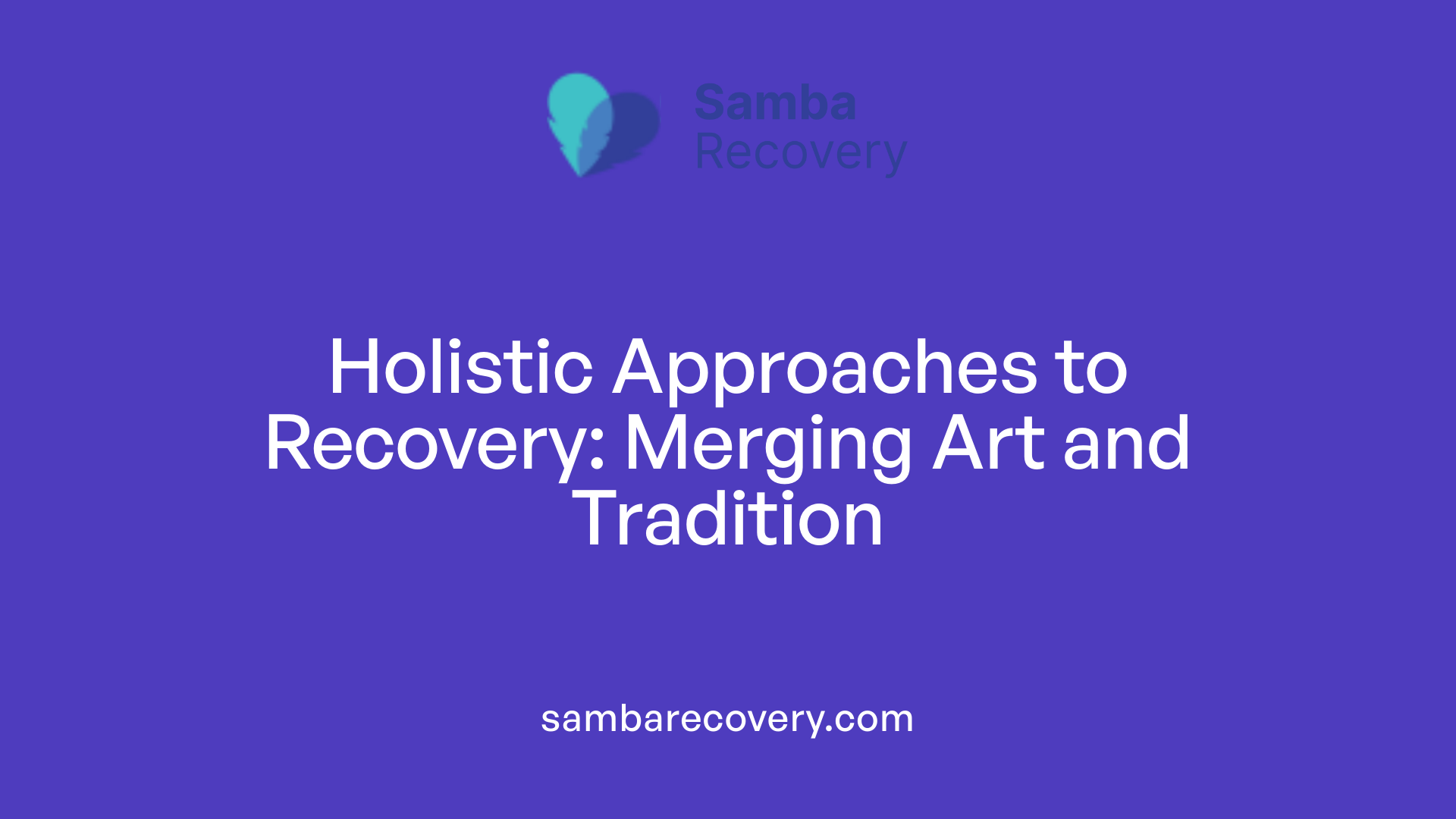 Samba
Recovery

Holistic Approaches to Recovery: Merging Art and Tradition

sambarecovery.com